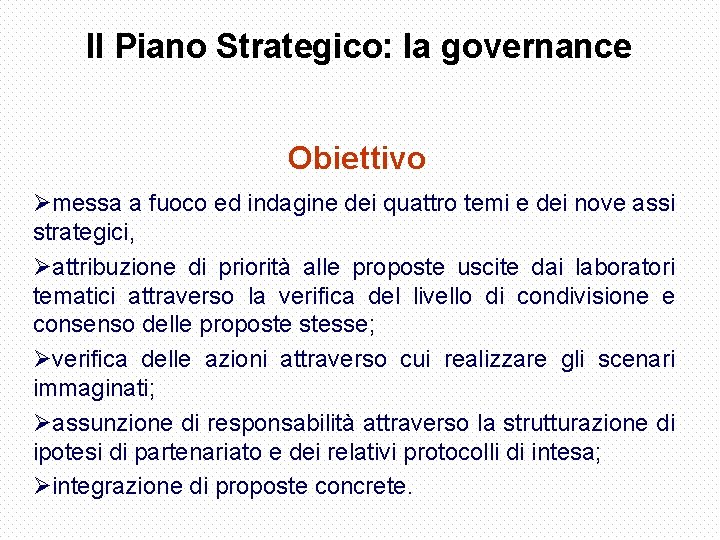 Il Piano Strategico: la governance

Obiettivo

➢messa a fuoco ed indagine dei quattro temi e dei nove assi strategici,

➢attribuzione di priorità alle proposte uscite dai laboratori tematici attraverso la verifica del livello di condivisione e consenso delle proposte stesse;

➢verifica delle azioni attraverso cui realizzare gli scenari immaginati;

➢assunzione di responsabilità attraverso la strutturazione di ipotesi di partenariato e dei relativi protocolli di intesa;

➢integrazione di proposte concrete.